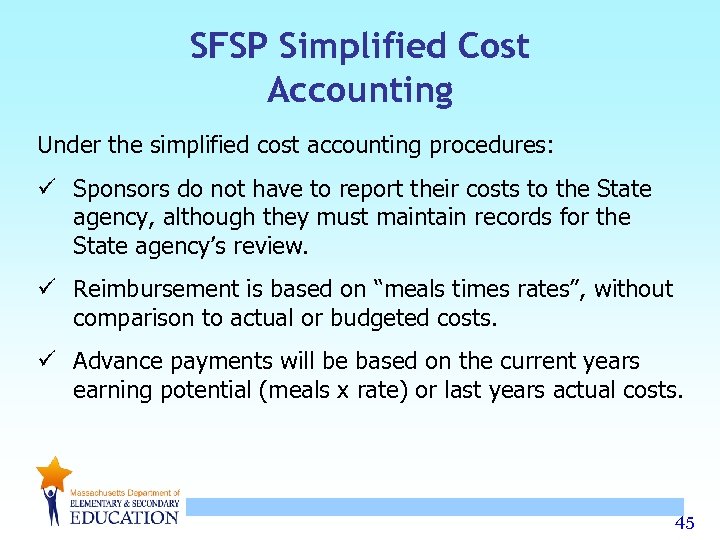 SFSP Simplified Cost Accounting

Under the simplified cost accounting procedures:

✓ Sponsors do not have to report their costs to the State agency, although they must maintain records for the State agency's review.

✓ Reimbursement is based on "meals times rates", without comparison to actual or budgeted costs.

✓ Advance payments will be based on the current years earning potential (meals x rate) or last years actual costs.

Massachusetts Department of ELEMENTARY & SECONDARY EDUCATION

45